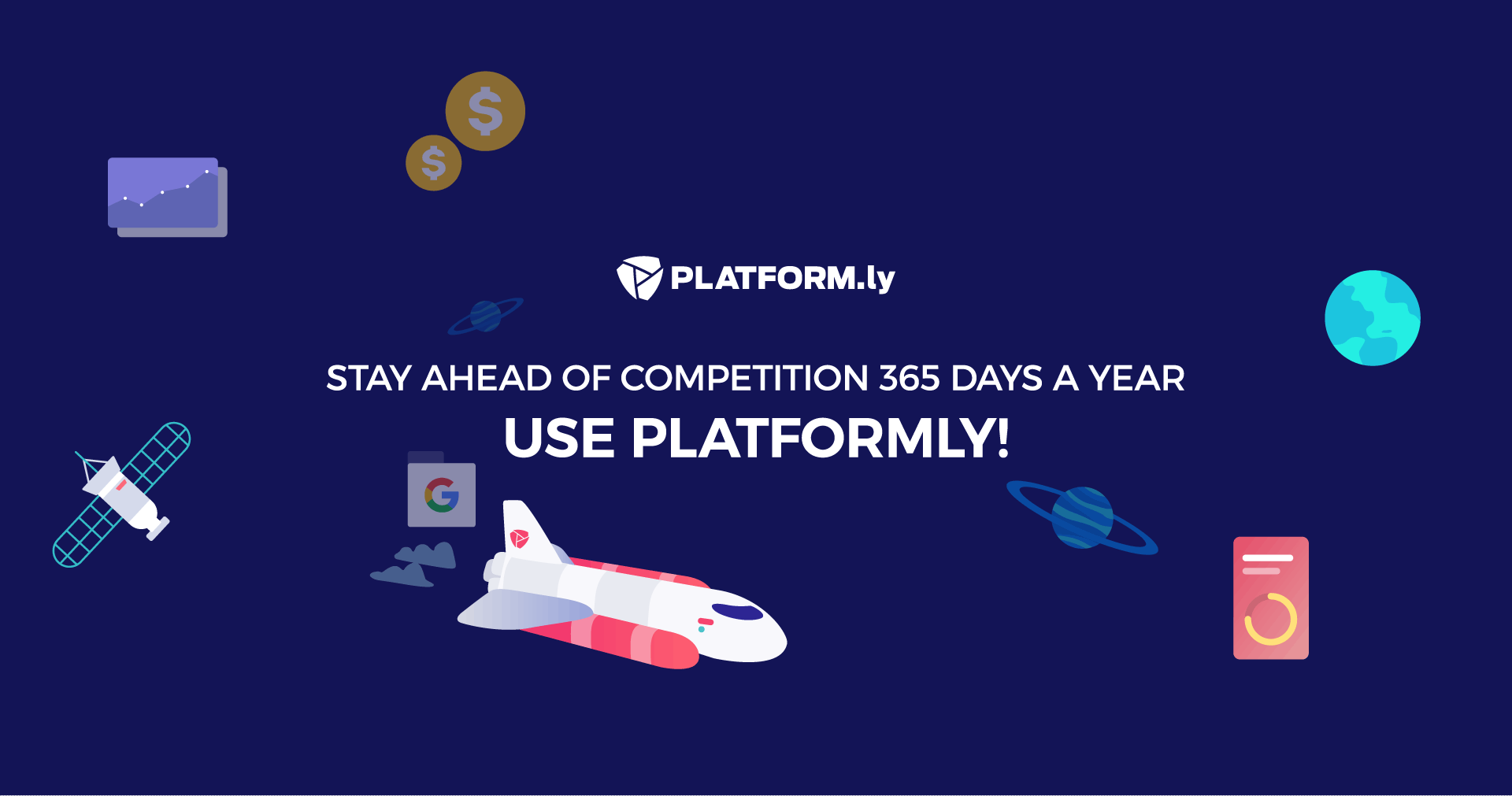 $
$
PLATFORM.ly

STAY AHEAD OF COMPETITION 365 DAYS A YEAR

USE PLATFORMLY!

G